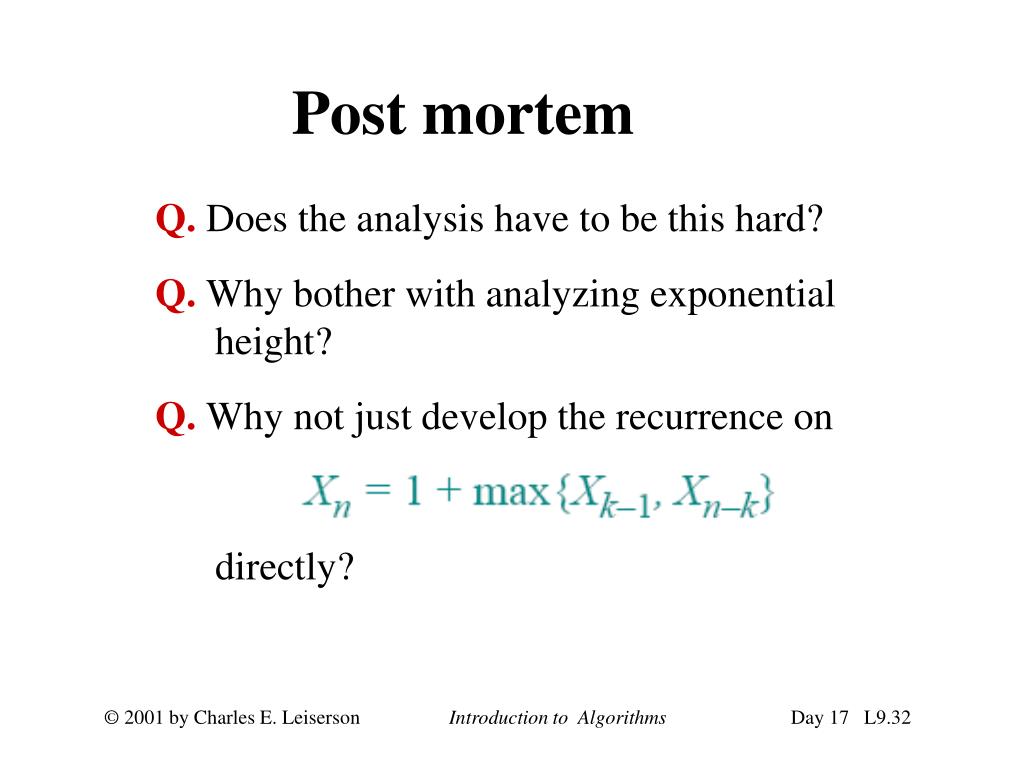 Post mortem

Q. Does the analysis have to be this hard?

Q. Why bother with analyzing exponential height?

Q. Why not just develop the recurrence on

$X_n = 1 + \max\{X_{k-1}, X_{n-k}\}$

directly?

© 2001 by Charles E. Leiserson    Introduction to Algorithms    Day 17 L9.32